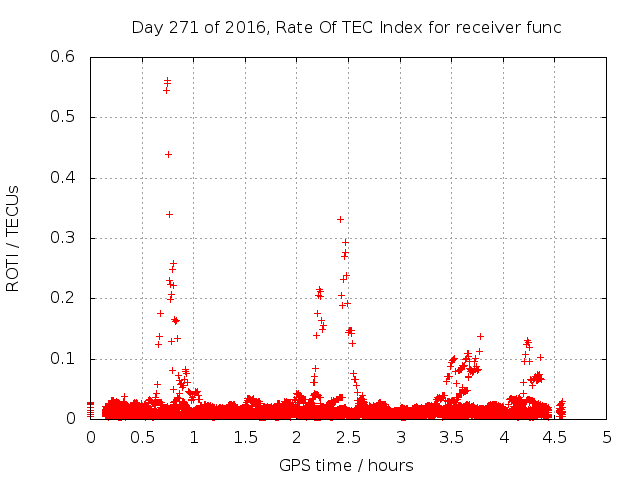 Day 271 of 2016, Rate Of TEC Index for receiver func

ROTI / TECUs

0.6
0.5
0.4
0.3
0.2
0.1
0

0 0.5 1 1.5 2 2.5 3 3.5 4 4.5 5

GPS time / hours